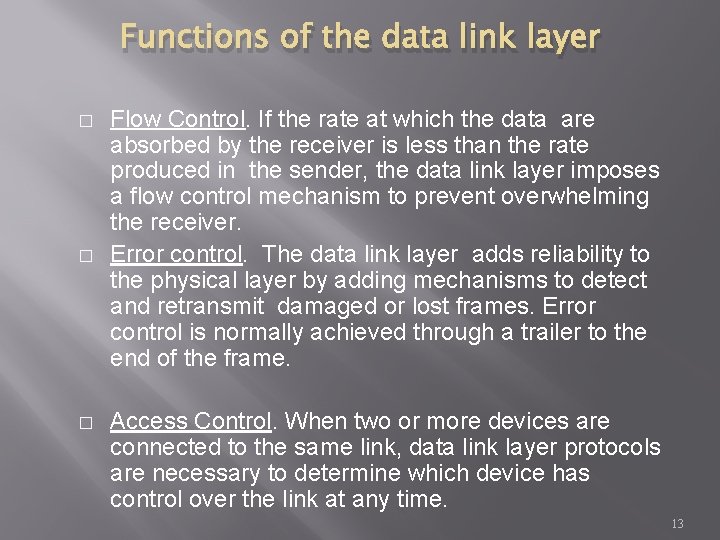 Functions of the data link layer

□ Flow Control. If the rate at which the data are absorbed by the receiver is less than the rate produced in the sender, the data link layer imposes a flow control mechanism to prevent overwhelming the receiver.

□ Error control. The data link layer adds reliability to the physical layer by adding mechanisms to detect and retransmit damaged or lost frames. Error control is normally achieved through a trailer to the end of the frame.

□ Access Control. When two or more devices are connected to the same link, data link layer protocols are necessary to determine which device has control over the link at any time.

13